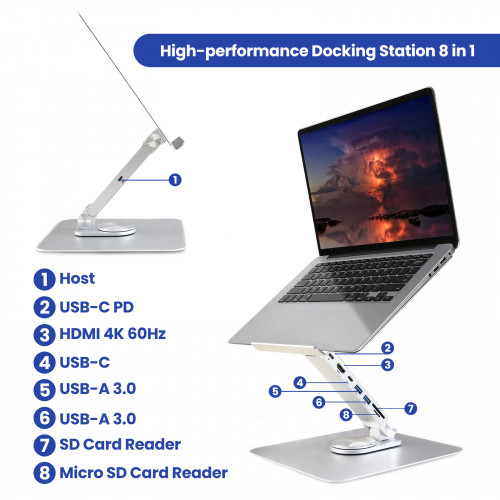 High-performance Docking Station 8 in 1

1

1 Host
2 USB-C PD
3 HDMI 4K 60Hz
4 USB-C
5 USB-A 3.0
6 USB-A 3.0
7 SD Card Reader
8 Micro SD Card Reader

2
3
4
5
6
7
8